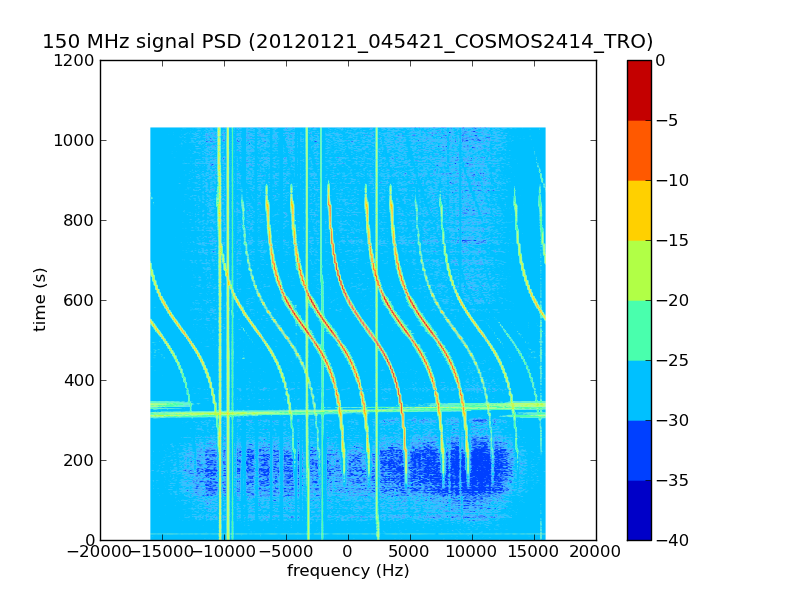 150 MHz signal PSD (20120121_045421_COSMOS2414_TRO)

1200
1000
800
600
400
200
0

time (s)

−20000 −15000 −10000 −5000 0 5000 10000 15000 20000

frequency (Hz)

0
−5
−10
−15
−20
−25
−30
−35
−40